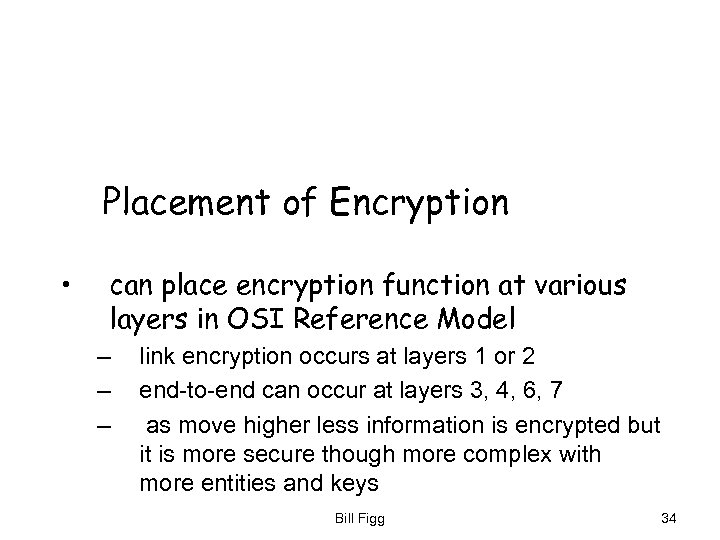 Placement of Encryption

• can place encryption function at various layers in OSI Reference Model

– link encryption occurs at layers 1 or 2

– end-to-end can occur at layers 3, 4, 6, 7

– as move higher less information is encrypted but it is more secure though more complex with more entities and keys

Bill Figg

34